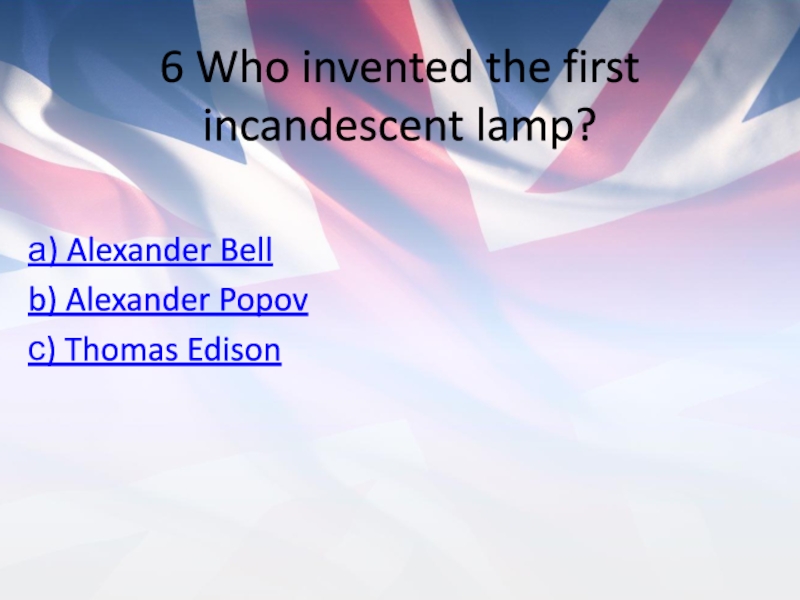 6 Who invented the first incandescent lamp?

a) Alexander Bell
b) Alexander Popov
c) Thomas Edison